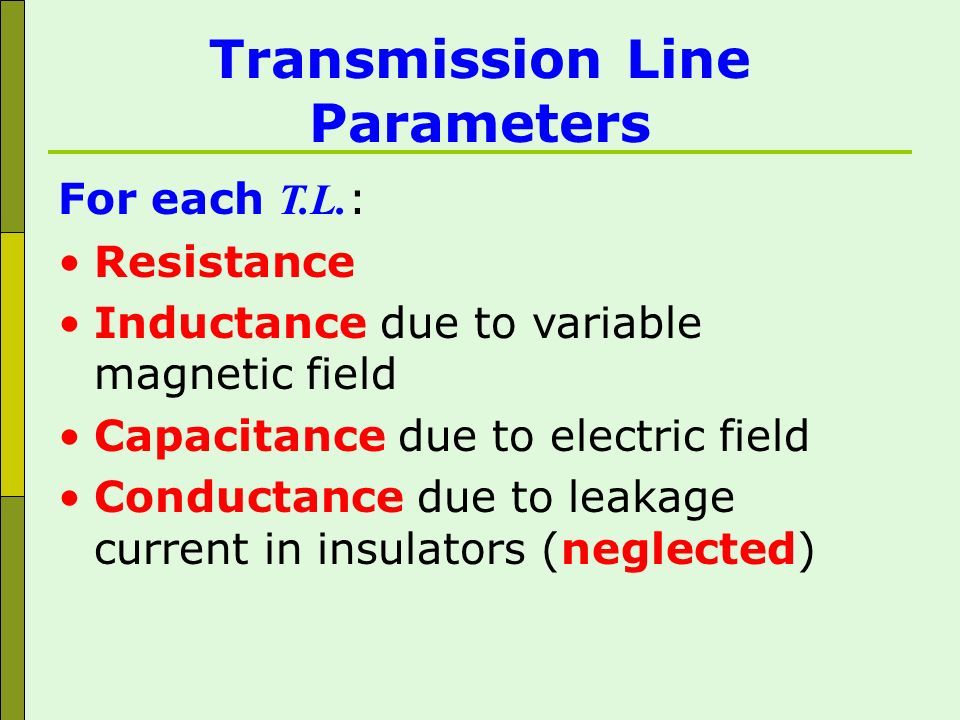 Transmission Line Parameters

For each T.L.:

• Resistance
• Inductance due to variable magnetic field
• Capacitance due to electric field
• Conductance due to leakage current in insulators (neglected)